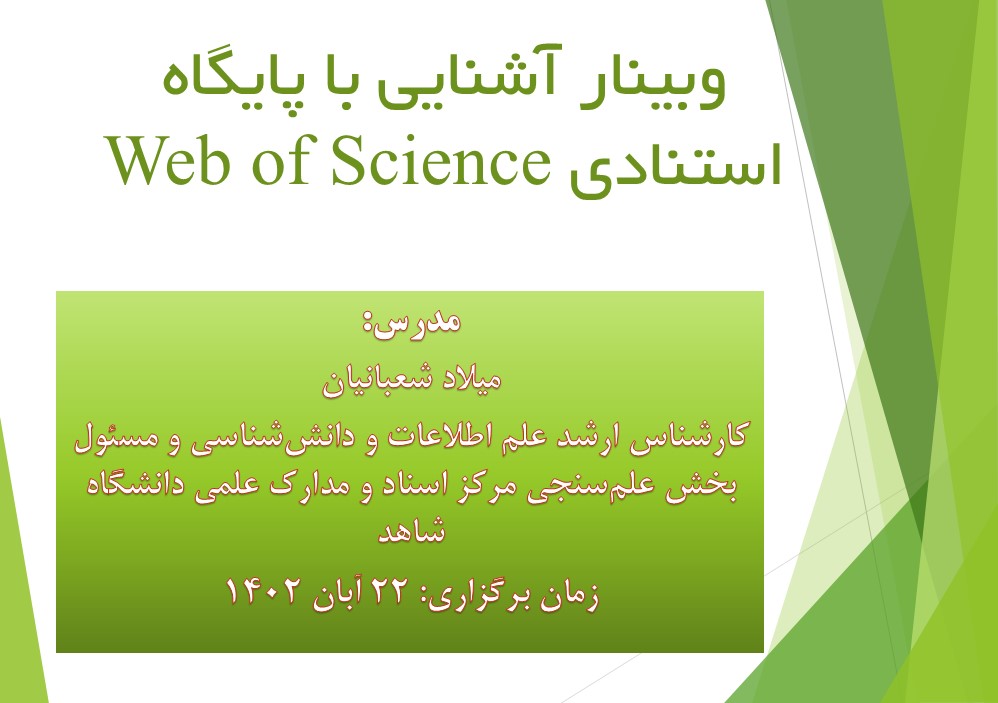 وبینار آشنایی با پایگاه
استنادی Web of Science

مدرس:
میلاد شعبانیان
کارشناس ارشد علم اطلاعات و دانش‌شناسی و مسئول بخش علم‌سنجی مرکز اسناد و مدارک علمی دانشگاه شاهد
زمان برگزاری: ۲۲ آبان ۱۴۰۲